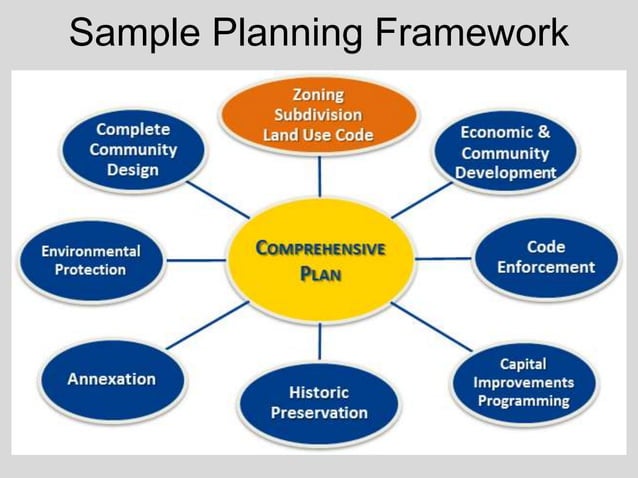 Sample Planning Framework

Zoning
Subdivision
Land Use Code

Complete
Community
Design

Economic &
Community
Development

Environmental
Protection

COMPREHENSIVE
PLAN

Code
Enforcement

Annexation

Historic
Preservation

Capital
Improvements
Programming